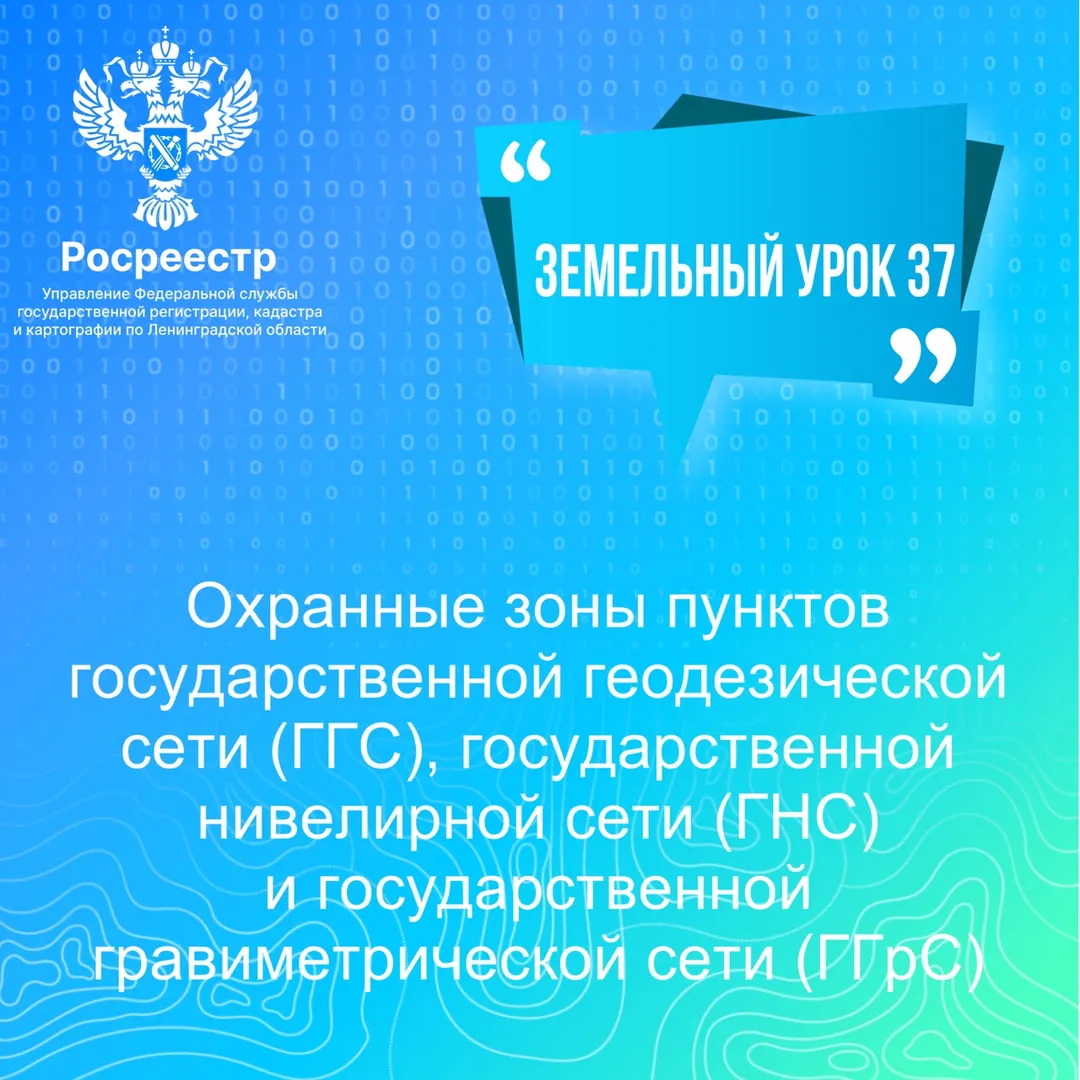 Росреестр

Управление Федеральной службы государственной регистрации, кадастра и картографии по Ленинградской области

“ ЗЕМЕЛЬНЫЙ УРОК 37 ”

Охранные зоны пунктов государственной геодезической сети (ГГС), государственной нивелирной сети (ГНС) и государственной гравиметрической сети (ГГрС)